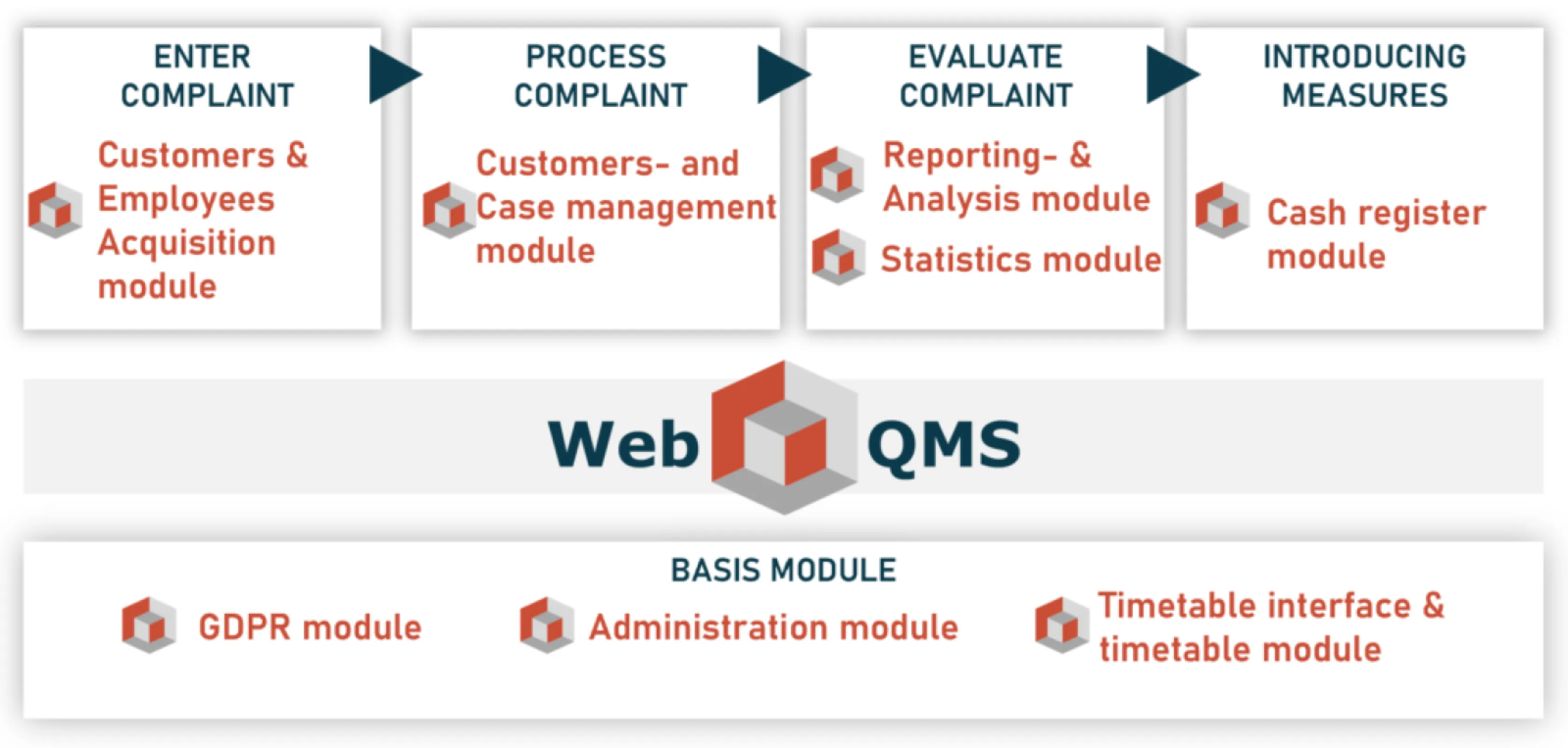 ENTER COMPLAINT

Customers & Employees Acquisition module

PROCESS COMPLAINT

Customers- and Case management module

EVALUATE COMPLAINT

Reporting- & Analysis module

Statistics module

INTRODUCING MEASURES

Cash register module

Web QMS

BASIS MODULE

GDPR module

Administration module

Timetable interface & timetable module